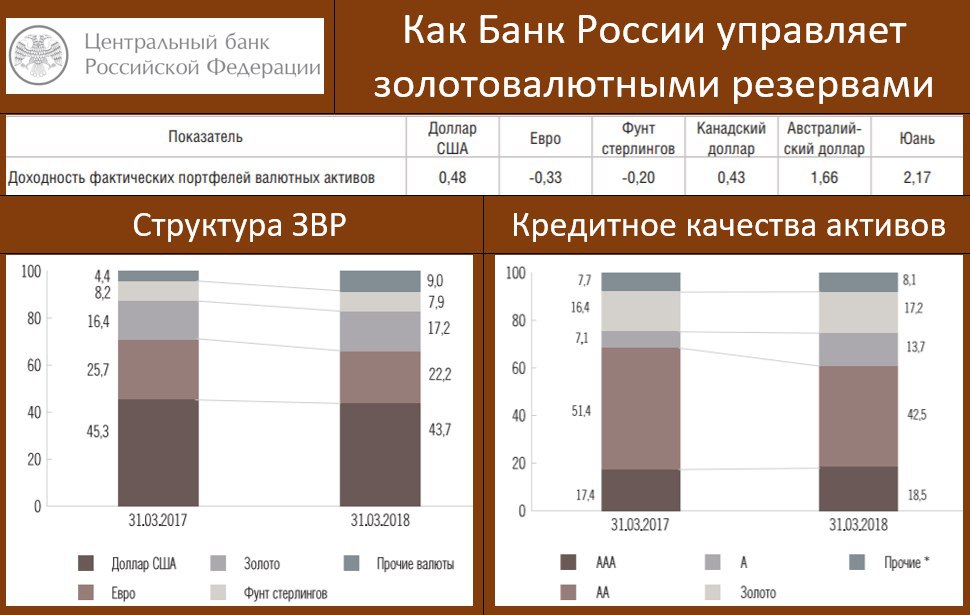 Центральный банк
Российской Федерации

Как Банк России управляет золотовалютными резервами

| Показатель | Доллар США | Евро | Фунт стерлингов | Канадский доллар | Австралийский доллар | Юань |
|---|---|---|---|---|---|---|
| Доходность фактических портфелей валютных активов | 0,48 | -0,33 | -0,20 | 0,43 | 1,66 | 2,17 |

Структура ЗВР

100
80
60
40
20
0

4,4
8,2
16,4
25,7
45,3

9,0
7,9
17,2
22,2
43,7

31.03.2017
31.03.2018

Доллар США
Золото
Прочие валюты
Евро
Фунт стерлингов

Кредитное качества активов

100
80
60
40
20
0

7,7
16,4
7,1
51,4
17,4

8,1
17,2
13,7
42,5
18,5

31.03.2017
31.03.2018

AAA
A
Прочие *
AA
Золото